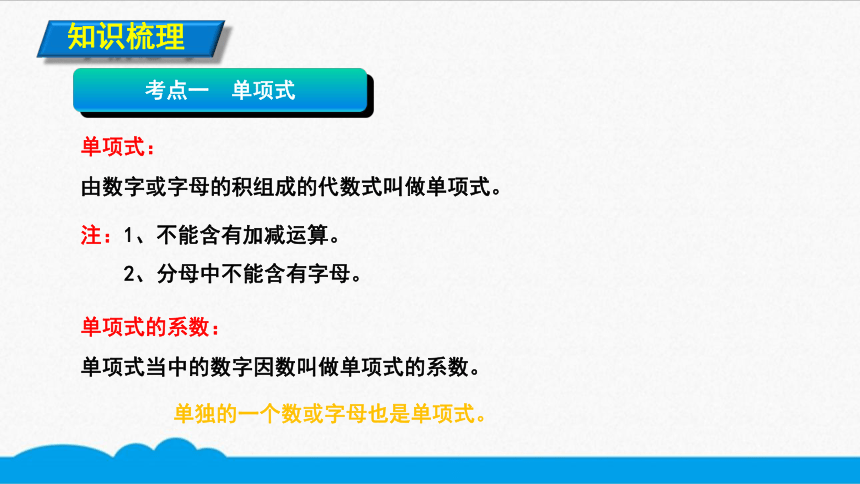 知识梳理

考点一　单项式

单项式：

由数字或字母的积组成的代数式叫做单项式。

注：1、不能含有加减运算。

2、分母中不能含有字母。

单项式的系数：

单项式当中的数字因数叫做单项式的系数。

单独的一个数或字母也是单项式。